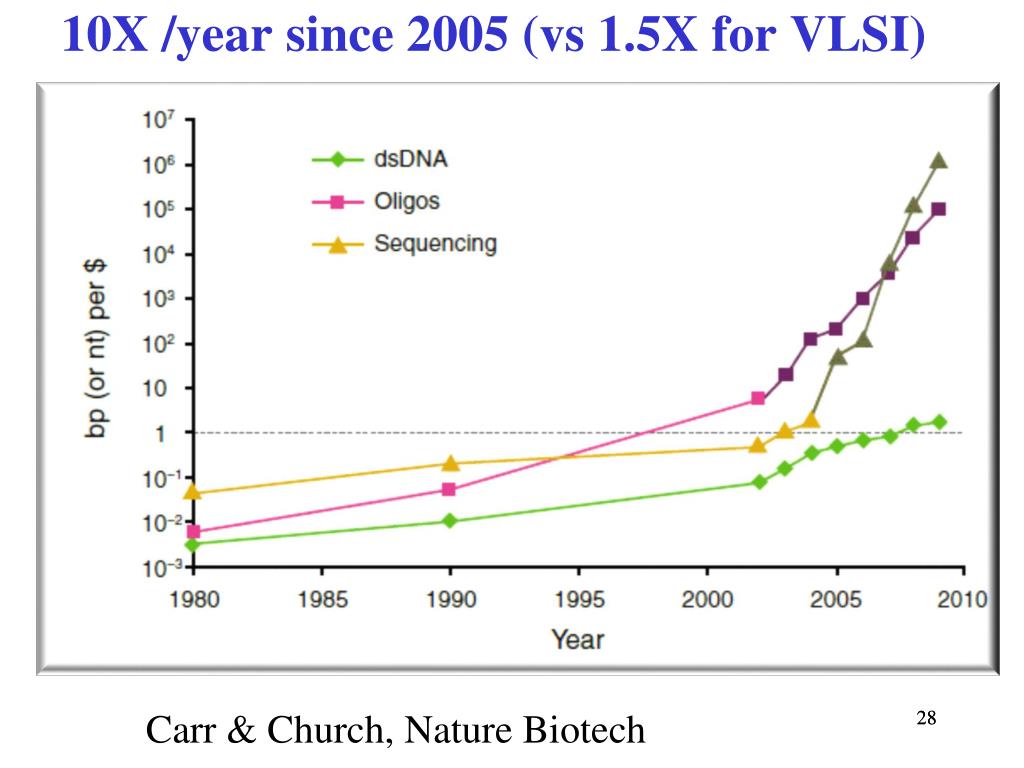 10X /year since 2005 (vs 1.5X for VLSI)

$10^7$
$10^6$
$10^5$
$10^4$
$10^3$
$10^2$
10
1
$10^{-1}$
$10^{-2}$
$10^{-3}$

bp (or nt) per $

dsDNA
Oligos
Sequencing

1980 1985 1990 1995 2000 2005 2010

Year

Carr & Church, Nature Biotech

28